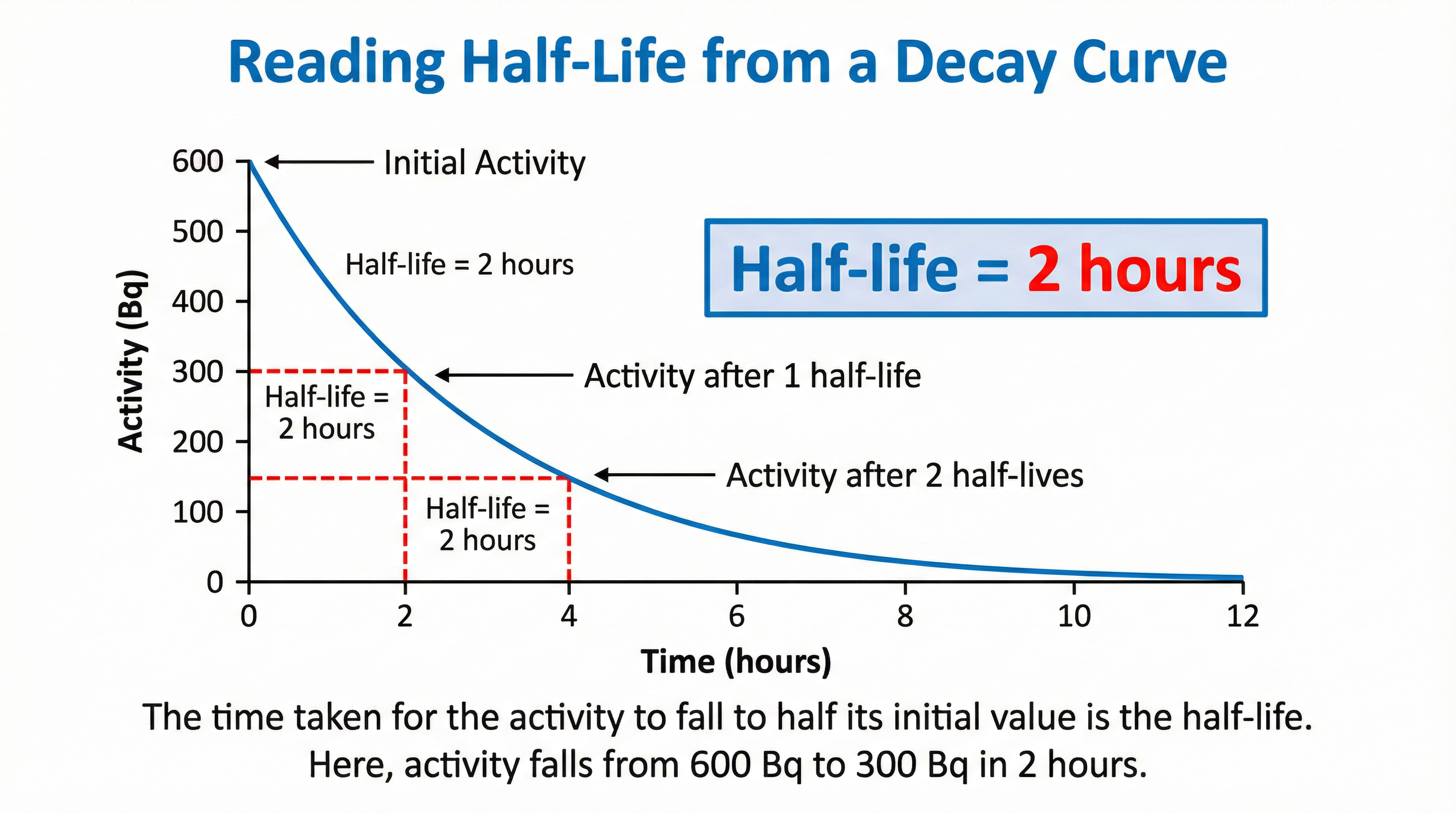 Reading Half-Life from a Decay Curve

600
500
400
300
200
100
0

Activity (Bq)

Initial Activity

Half-life = 2 hours

Half-life = 2 hours

Activity after 1 half-life

Half-life = 2 hours

Activity after 2 half-lives

Half-life = 2 hours

0
2
4
6
8
10
12

Time (hours)

The time taken for the activity to fall to half its initial value is the half-life. Here, activity falls from 600 Bq to 300 Bq in 2 hours.